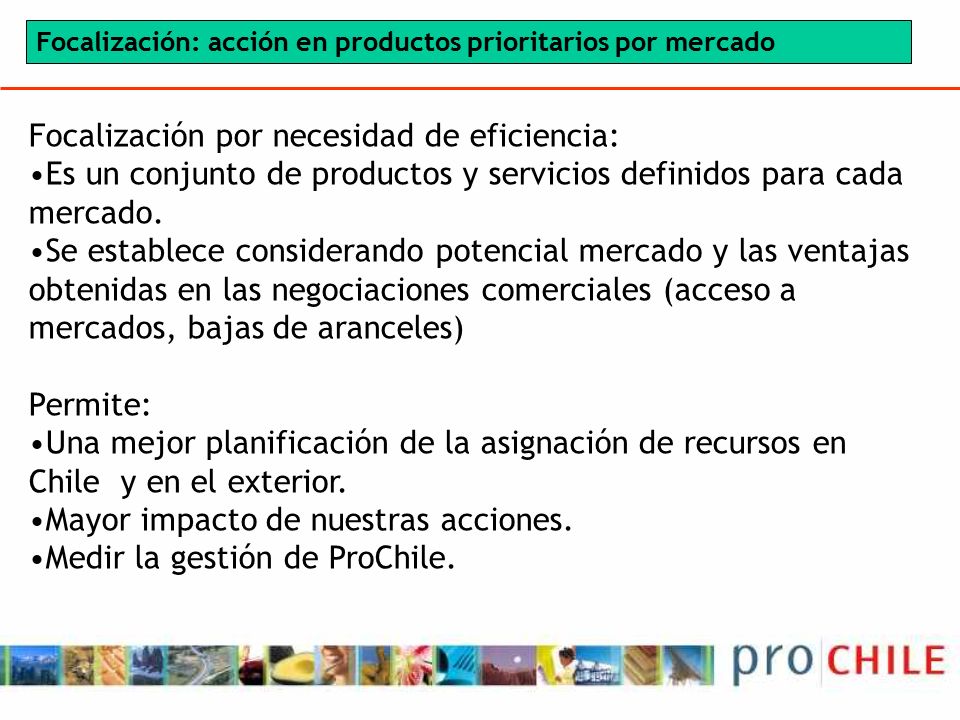 Focalización: acción en productos prioritarios por mercado

Focalización por necesidad de eficiencia:
•Es un conjunto de productos y servicios definidos para cada mercado.
•Se establece considerando potencial mercado y las ventajas obtenidas en las negociaciones comerciales (acceso a mercados, bajas de aranceles)

Permite:
•Una mejor planificación de la asignación de recursos en Chile y en el exterior.
•Mayor impacto de nuestras acciones.
•Medir la gestión de ProChile.

pro CHILE